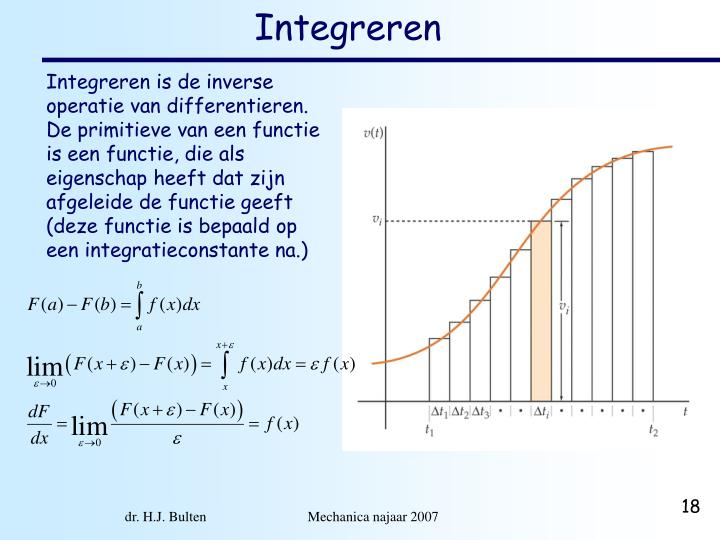 Integreren

Integreren is de inverse operatie van differentieren. De primitieve van een functie is een functie, die als eigenschap heeft dat zijn afgeleide de functie geeft (deze functie is bepaald op een integratieconstante na.)

$F(a) - F(b) = \int_a^b f(x)dx$

$\lim_{\varepsilon \to 0} \left( F(x+\varepsilon) - F(x) \right) = \int_x^{x+\varepsilon} f(x)dx = \varepsilon f(x)$

$\frac{dF}{dx} = \lim_{\varepsilon \to 0} \frac{\left( F(x+\varepsilon) - F(x) \right)}{\varepsilon} = f(x)$

$v(t)$

$v_i$

$v_i$

$\Delta t_1$ $\Delta t_2$ $\Delta t_3$ • • $\Delta t_i$ • • • • •

$t$

$t_1$

$t_2$

dr. H.J. Bulten

Mechanica najaar 2007

18